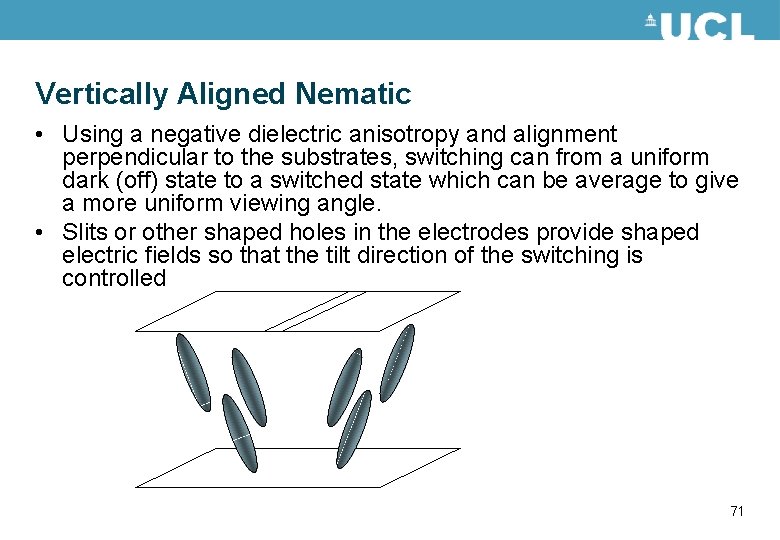 UCL

Vertically Aligned Nematic

• Using a negative dielectric anisotropy and alignment perpendicular to the substrates, switching can from a uniform dark (off) state to a switched state which can be average to give a more uniform viewing angle.
• Slits or other shaped holes in the electrodes provide shaped electric fields so that the tilt direction of the switching is controlled

71